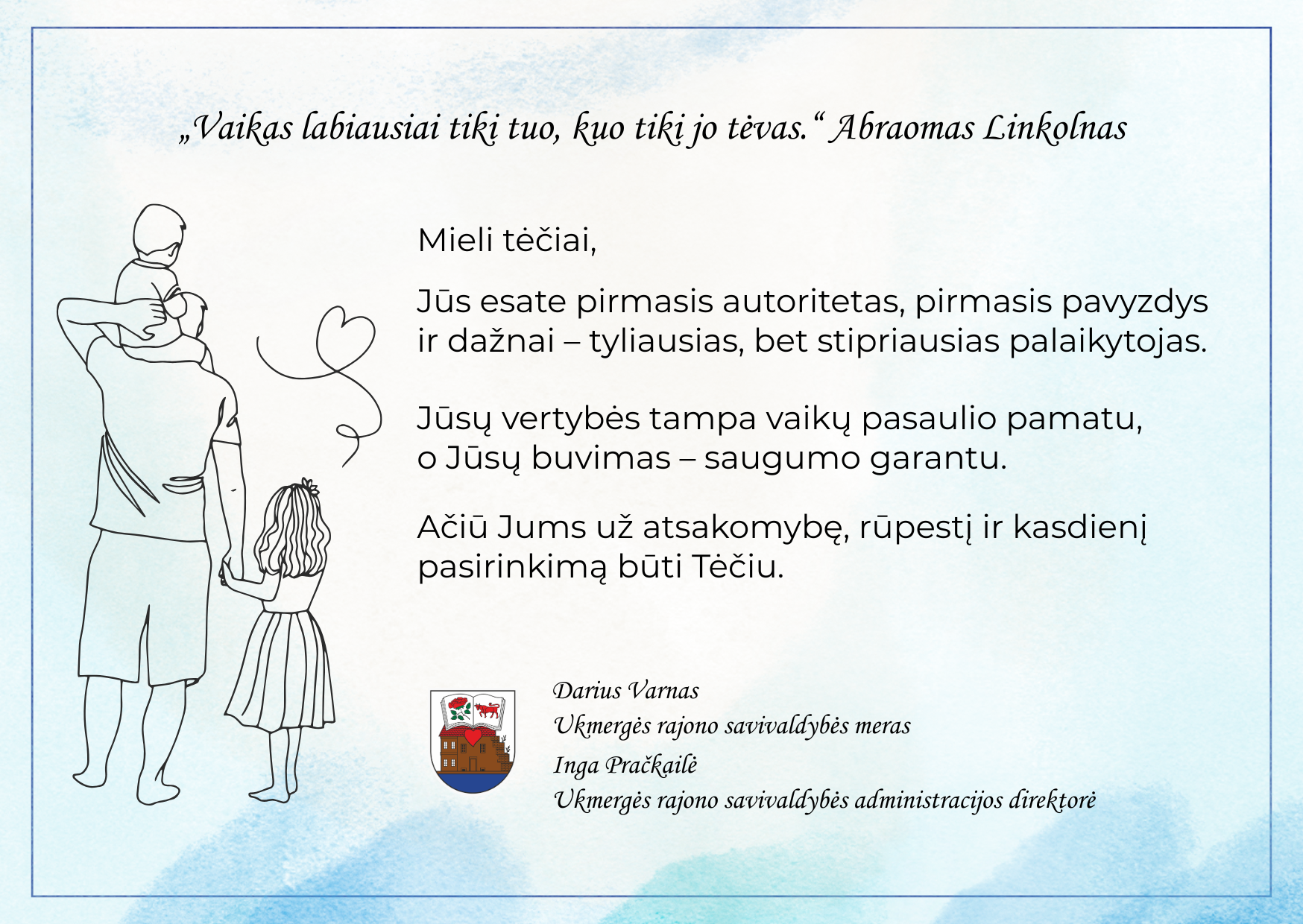 „Vaikas labiausiai tiki tuo, kuo tiki jo tėvas.“ Abraomas Linkolnas

Mieli tėčiai,

Jūs esate pirmasis autoritetas, pirmasis pavyzdys ir dažnai – tyliausias, bet stipriausias palaikytojas.

Jūsų vertybės tampa vaikų pasaulio pamatu, o Jūsų buvimas – saugumo garantu.

Ačiū Jums už atsakomybę, rūpestį ir kasdienį pasirinkimą būti Tėčiu.

Darius Varnas
Ukmergės rajono savivaldybės meras
Inga Pračkailė
Ukmergės rajono savivaldybės administracijos direktorė